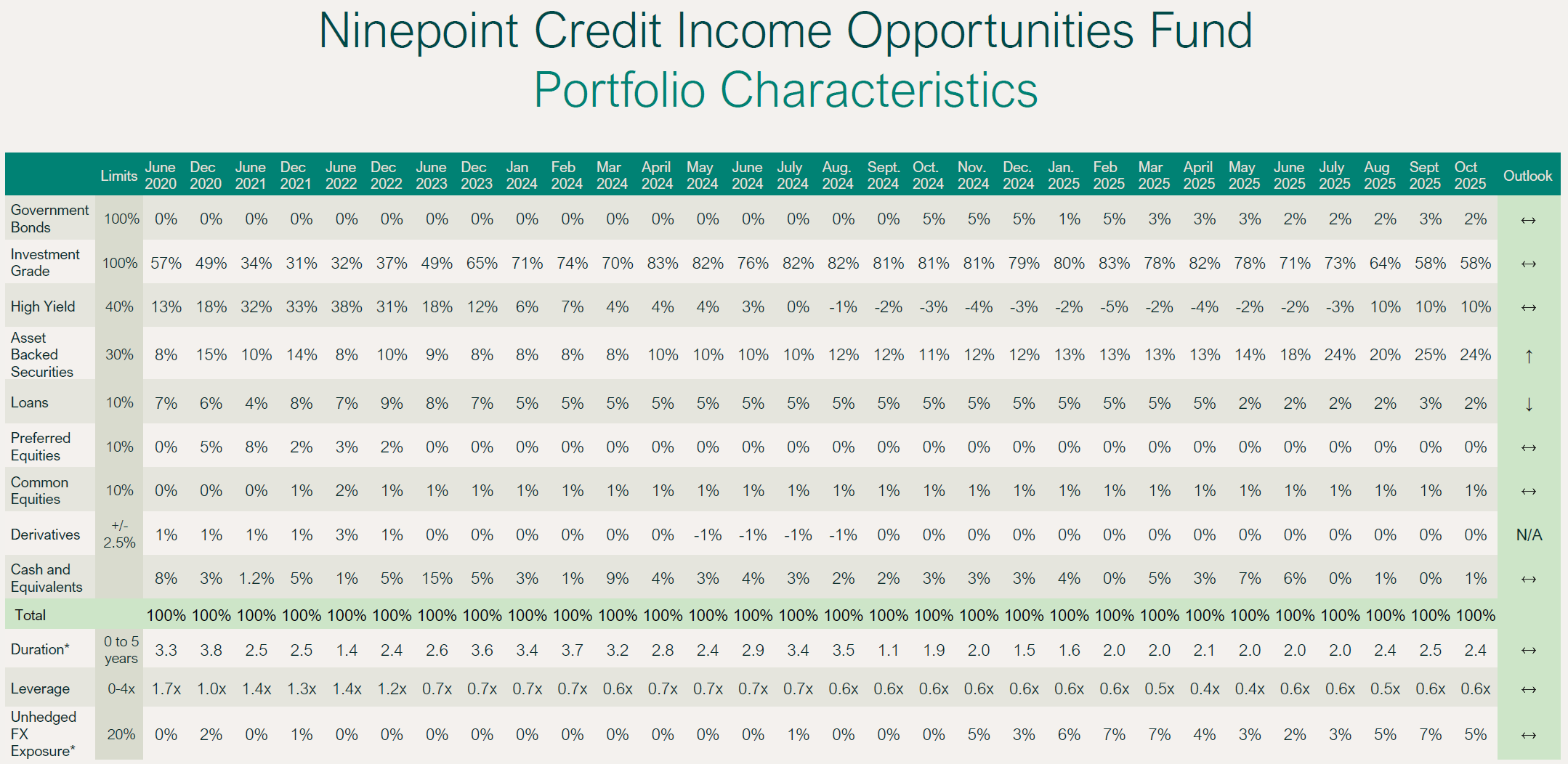 Ninepoint Credit Income Opportunities Fund
Portfolio Characteristics

| | Limits | June 2020 | Dec 2020 | June 2021 | Dec 2021 | June 2022 | Dec 2022 | June 2023 | Dec 2023 | Jan 2024 | Feb 2024 | Mar 2024 | April 2024 | May 2024 | June 2024 | July 2024 | Aug. 2024 | Sept. 2024 | Oct. 2024 | Nov. 2024 | Dec. 2024 | Jan. 2025 | Feb 2025 | Mar 2025 | April 2025 | May 2025 | June 2025 | July 2025 | Aug 2025 | Sept 2025 | Oct 2025 | Outlook |
|---|---|---|---|---|---|---|---|---|---|---|---|---|---|---|---|---|---|---|---|---|---|---|---|---|---|---|---|---|---|---|---|---|
| Government Bonds | 100% | 0% | 0% | 0% | 0% | 0% | 0% | 0% | 0% | 0% | 0% | 0% | 0% | 0% | 0% | 0% | 0% | 0% | 5% | 5% | 5% | 1% | 5% | 3% | 3% | 3% | 2% | 2% | 2% | 3% | 2% | ↔ |
| Investment Grade | 100% | 57% | 49% | 34% | 31% | 32% | 37% | 49% | 65% | 71% | 74% | 70% | 83% | 82% | 76% | 82% | 82% | 81% | 81% | 81% | 79% | 80% | 83% | 78% | 82% | 78% | 71% | 73% | 64% | 58% | 58% | ↔ |
| High Yield | 40% | 13% | 18% | 32% | 33% | 38% | 31% | 18% | 12% | 6% | 7% | 4% | 4% | 4% | 3% | 0% | -1% | -2% | -3% | -4% | -3% | -2% | -5% | -2% | -4% | -2% | -2% | -3% | 10% | 10% | 10% | ↔ |
| Asset Backed Securities | 30% | 8% | 15% | 10% | 14% | 8% | 10% | 9% | 8% | 8% | 8% | 8% | 10% | 10% | 10% | 10% | 12% | 12% | 11% | 12% | 12% | 13% | 13% | 13% | 13% | 14% | 18% | 24% | 20% | 25% | 24% | ↑ |
| Loans | 10% | 7% | 6% | 4% | 8% | 7% | 9% | 8% | 7% | 5% | 5% | 5% | 5% | 5% | 5% | 5% | 5% | 5% | 5% | 5% | 5% | 5% | 5% | 5% | 5% | 2% | 2% | 2% | 2% | 3% | 2% | ↓ |
| Preferred Equities | 10% | 0% | 5% | 8% | 2% | 3% | 2% | 0% | 0% | 0% | 0% | 0% | 0% | 0% | 0% | 0% | 0% | 0% | 0% | 0% | 0% | 0% | 0% | 0% | 0% | 0% | 0% | 0% | 0% | 0% | 0% | ↔ |
| Common Equities | 10% | 0% | 0% | 0% | 1% | 2% | 1% | 1% | 1% | 1% | 1% | 1% | 1% | 1% | 1% | 1% | 1% | 1% | 1% | 1% | 1% | 1% | 1% | 1% | 1% | 1% | 1% | 1% | 1% | 1% | 1% | ↔ |
| Derivatives | +/- 2.5% | 1% | 1% | 1% | 1% | 3% | 1% | 0% | 0% | 0% | 0% | 0% | 0% | -1% | -1% | -1% | -1% | 0% | 0% | 0% | 0% | 0% | 0% | 0% | 0% | 0% | 0% | 0% | 0% | 0% | 0% | N/A |
| Cash and Equivalents | | 8% | 3% | 1.2% | 5% | 1% | 5% | 15% | 5% | 3% | 1% | 9% | 4% | 3% | 4% | 3% | 2% | 2% | 3% | 3% | 3% | 4% | 0% | 5% | 3% | 7% | 6% | 0% | 1% | 0% | 1% | ↔ |
| Total | | 100% | 100% | 100% | 100% | 100% | 100% | 100% | 100% | 100% | 100% | 100% | 100% | 100% | 100% | 100% | 100% | 100% | 100% | 100% | 100% | 100% | 100% | 100% | 100% | 100% | 100% | 100% | 100% | 100% | 100% | |
| Duration* | 0 to 5 years | 3.3 | 3.8 | 2.5 | 2.5 | 1.4 | 2.4 | 2.6 | 3.6 | 3.4 | 3.7 | 3.2 | 2.8 | 2.4 | 2.9 | 3.4 | 3.5 | 1.1 | 1.9 | 2.0 | 1.5 | 1.6 | 2.0 | 2.0 | 2.1 | 2.0 | 2.0 | 2.0 | 2.4 | 2.5 | 2.4 | ↔ |
| Leverage | 0-4x | 1.7x | 1.0x | 1.4x | 1.3x | 1.4x | 1.2x | 0.7x | 0.7x | 0.7x | 0.7x | 0.6x | 0.7x | 0.7x | 0.7x | 0.7x | 0.6x | 0.6x | 0.6x | 0.6x | 0.6x | 0.6x | 0.6x | 0.5x | 0.4x | 0.4x | 0.6x | 0.6x | 0.5x | 0.6x | 0.6x | ↔ |
| Unhedged FX Exposure* | 20% | 0% | 2% | 0% | 1% | 0% | 0% | 0% | 0% | 0% | 0% | 0% | 0% | 0% | 0% | 1% | 0% | 0% | 0% | 5% | 3% | 6% | 7% | 7% | 4% | 3% | 2% | 3% | 5% | 7% | 5% | ↔ |